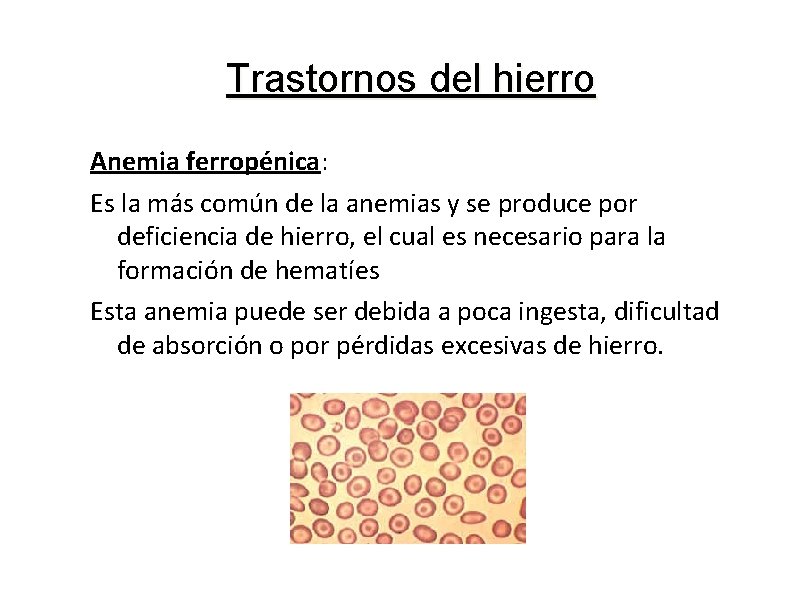 Trastornos del hierro

Anemia ferropénica:

Es la más común de la anemias y se produce por deficiencia de hierro, el cual es necesario para la formación de hematíes

Esta anemia puede ser debida a poca ingesta, dificultad de absorción o por pérdidas excesivas de hierro.